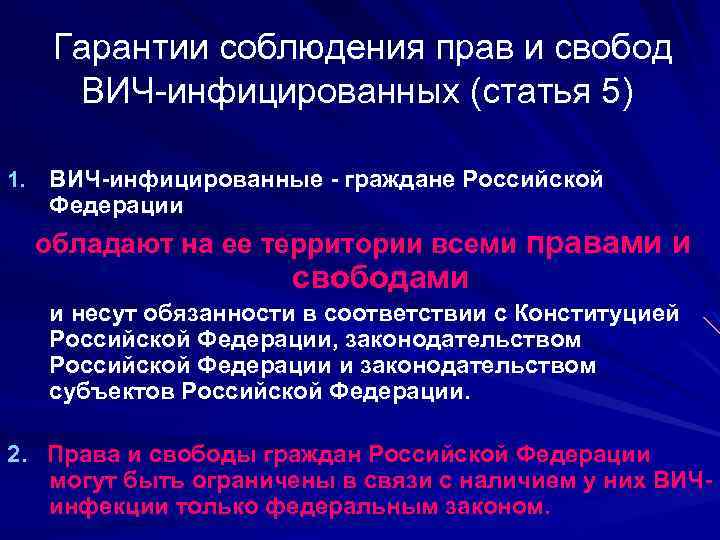 Гарантии соблюдения прав и свобод ВИЧ-инфицированных (статья 5)

1. ВИЧ-инфицированные - граждане Российской Федерации

обладают на ее территории всеми правами и свободами

и несут обязанности в соответствии с Конституцией Российской Федерации, законодательством Российской Федерации и законодательством субъектов Российской Федерации.

2. Права и свободы граждан Российской Федерации могут быть ограничены в связи с наличием у них ВИЧ-инфекции только федеральным законом.